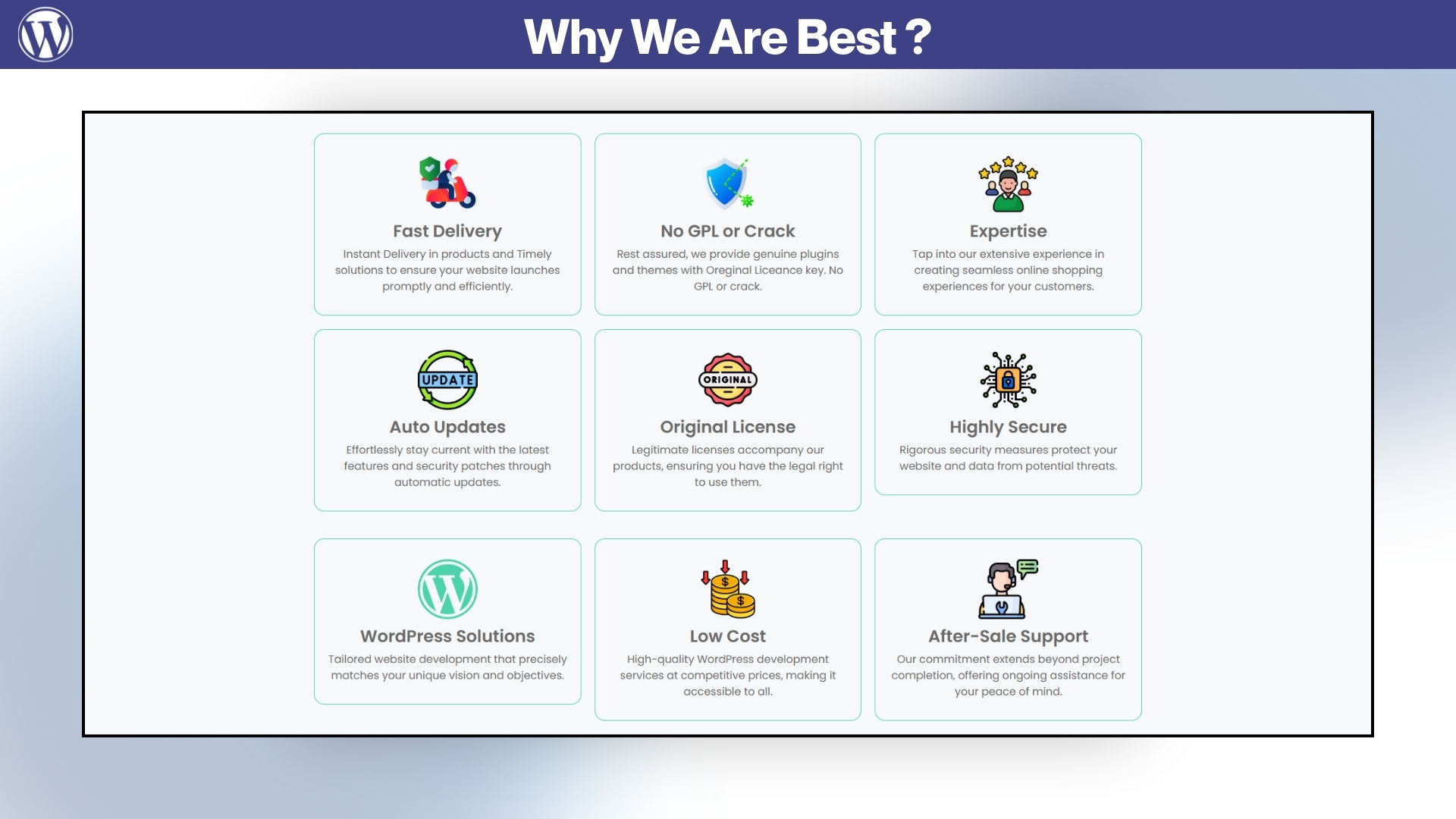 Why We Are Best ?

Fast Delivery
Instant Delivery in products and Timely solutions to ensure your website launches promptly and efficiently.

No GPL or Crack
Rest assured, we provide genuine plugins and themes with Oreginal Liceance key. No GPL or crack.

Expertise
Tap into our extensive experience in creating seamless online shopping experiences for your customers.

UPDATE
Auto Updates
Effortlessly stay current with the latest features and security patches through automatic updates.

ORIGINAL
Original License
Legitimate licenses accompany our products, ensuring you have the legal right to use them.

Highly Secure
Rigorous security measures protect your website and data from potential threats.

WordPress Solutions
Tailored website development that precisely matches your unique vision and objectives.

Low Cost
High-quality WordPress development services at competitive prices, making it accessible to all.

After-Sale Support
Our commitment extends beyond project completion, offering ongoing assistance for your peace of mind.